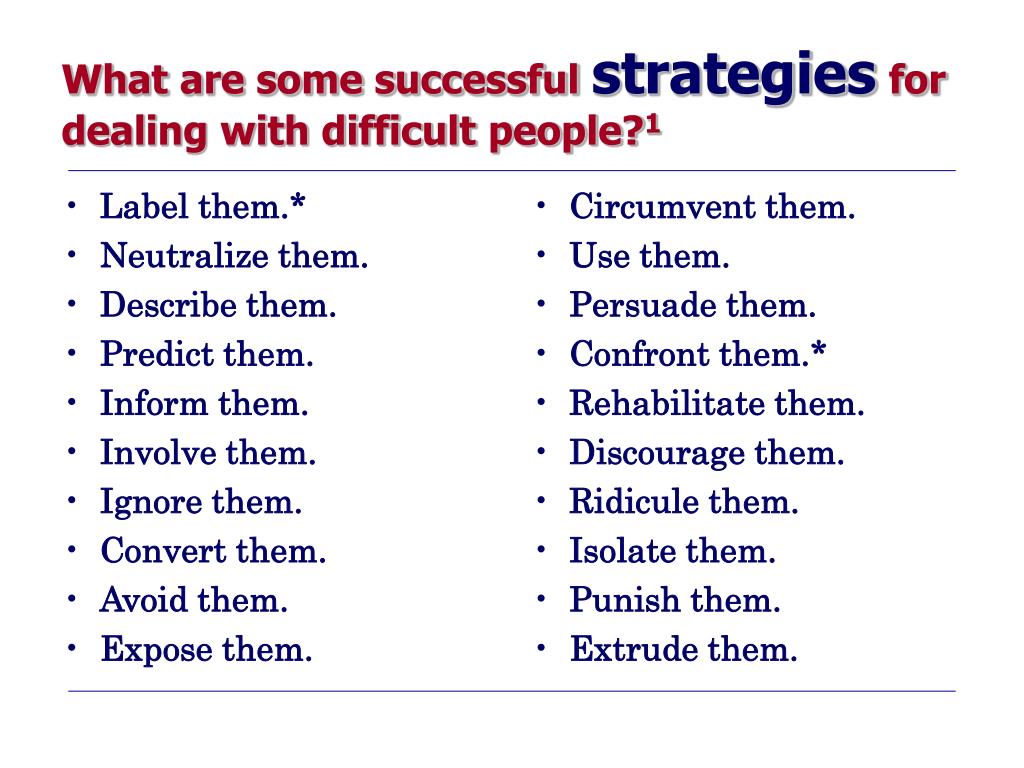 What are some successful strategies for dealing with difficult people?$^1$

• Label them.*
• Neutralize them.
• Describe them.
• Predict them.
• Inform them.
• Involve them.
• Ignore them.
• Convert them.
• Avoid them.
• Expose them.

• Circumvent them.
• Use them.
• Persuade them.
• Confront them.*
• Rehabilitate them.
• Discourage them.
• Ridicule them.
• Isolate them.
• Punish them.
• Extrude them.